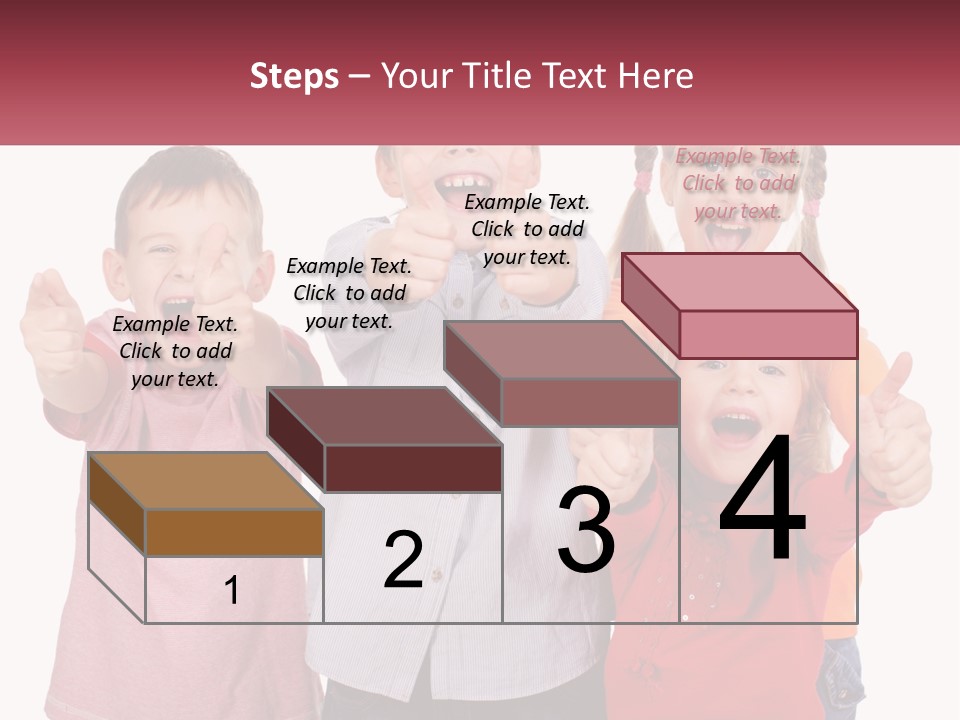 Steps – Your Title Text Here

Example Text. Click to add your text.

Example Text. Click to add your text.

Example Text. Click to add your text.

Example Text. Click to add your text.

1

2

3

4